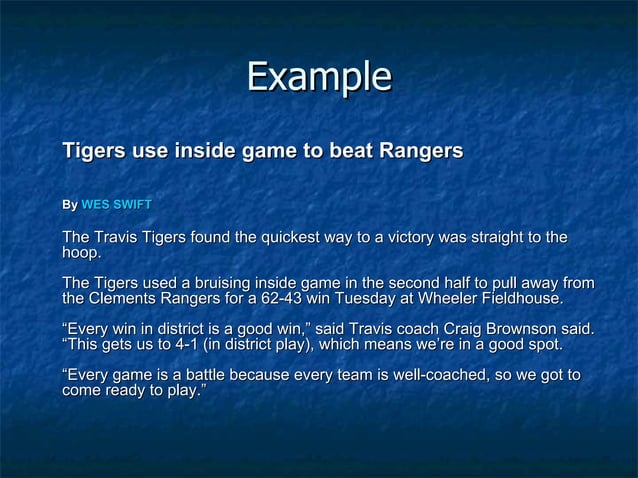 Example

Tigers use inside game to beat Rangers

By WES SWIFT

The Travis Tigers found the quickest way to a victory was straight to the hoop.

The Tigers used a bruising inside game in the second half to pull away from the Clements Rangers for a 62-43 win Tuesday at Wheeler Fieldhouse.

“Every win in district is a good win,” said Travis coach Craig Brownson said. “This gets us to 4-1 (in district play), which means we’re in a good spot.

“Every game is a battle because every team is well-coached, so we got to come ready to play.”